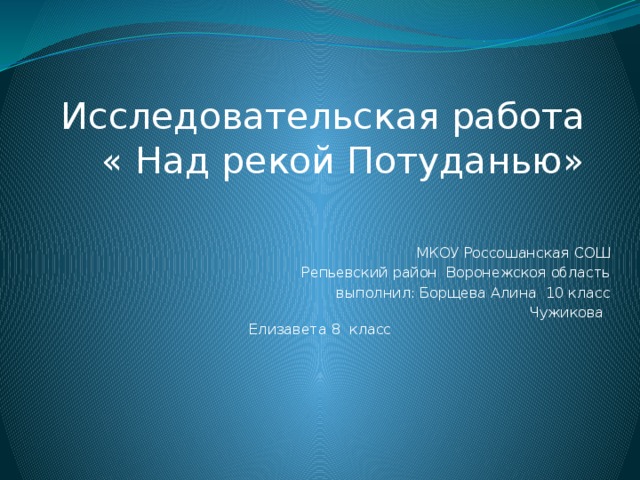 Исследовательская работа
« Над рекой Потуданью»

МКОУ Россошанская СОШ
Репьевский район Воронежскоя область
выполнил: Борщева Алина 10 класс
Чужикова
Елизавета 8 класс